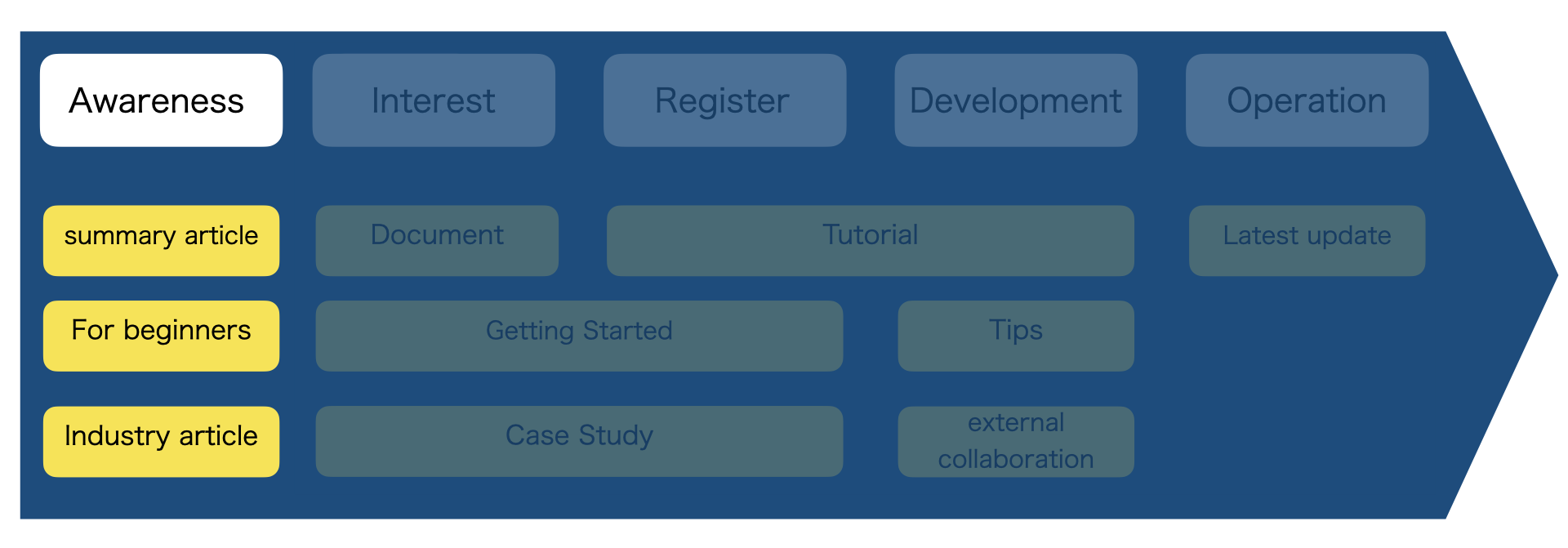 Awareness
Interest
Register
Development
Operation

summary article
Document
Tutorial
Latest update

For beginners
Getting Started
Tips

Industry article
Case Study
external collaboration